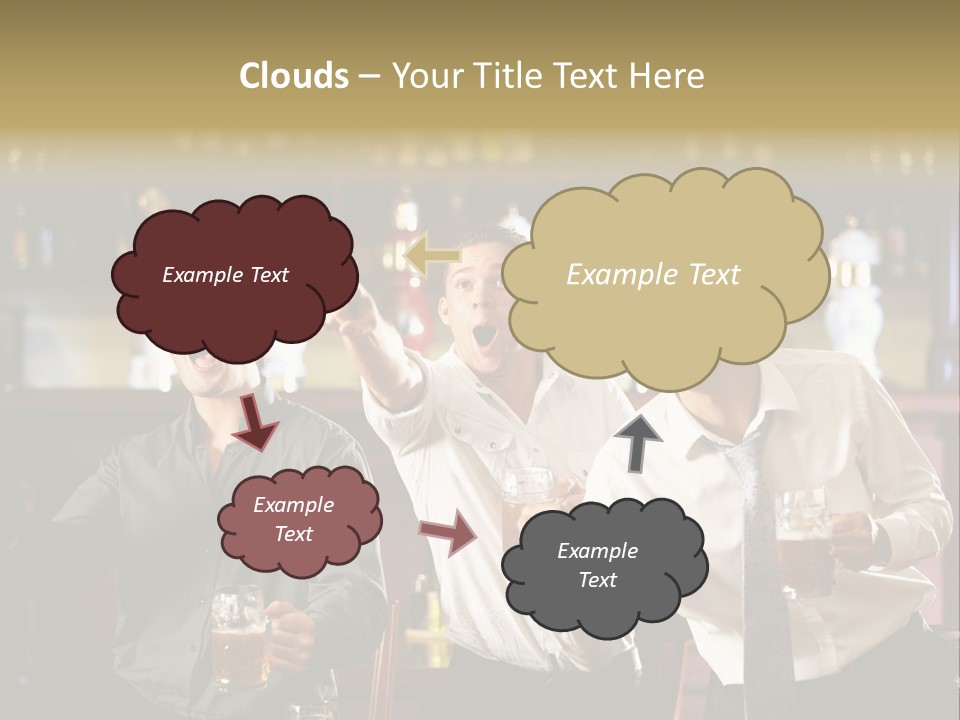 Clouds – Your Title Text Here

Example Text

Example Text

Example Text

Example Text